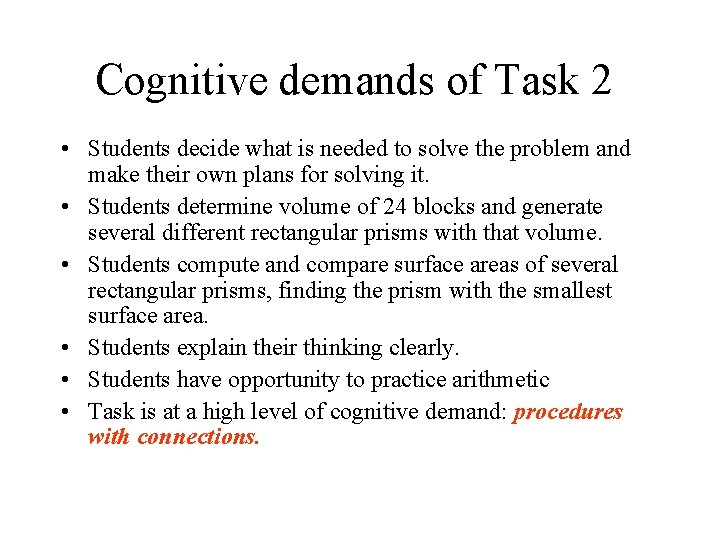 Cognitive demands of Task 2

• Students decide what is needed to solve the problem and make their own plans for solving it.
• Students determine volume of 24 blocks and generate several different rectangular prisms with that volume.
• Students compute and compare surface areas of several rectangular prisms, finding the prism with the smallest surface area.
• Students explain their thinking clearly.
• Students have opportunity to practice arithmetic
• Task is at a high level of cognitive demand: procedures with connections.